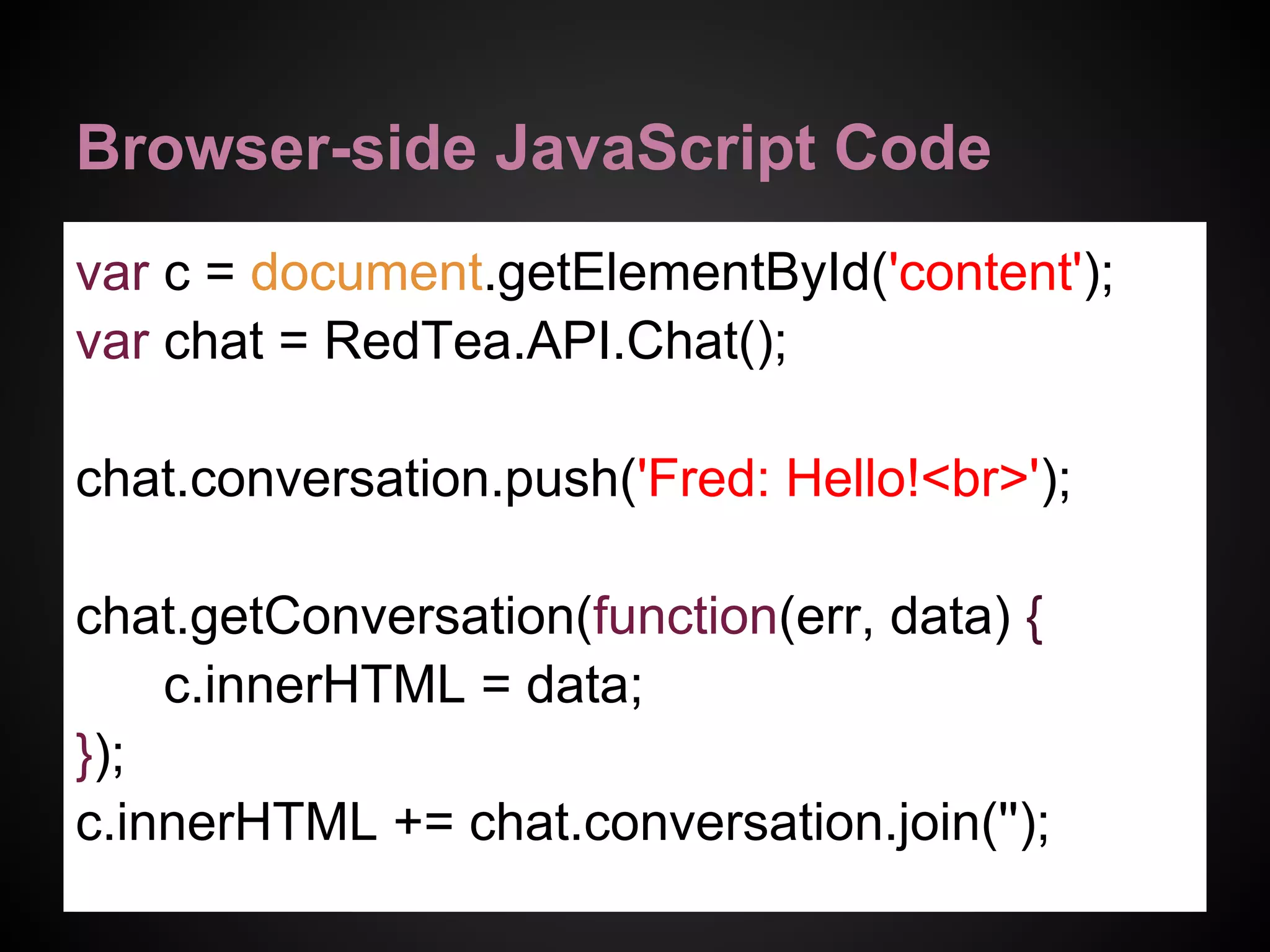 Browser-side JavaScript Code

var c = document.getElementById('content');
var chat = RedTea.API.Chat();

chat.conversation.push('Fred: Hello!<br>');

chat.getConversation(function(err, data) {
c.innerHTML = data;
});
c.innerHTML += chat.conversation.join('');